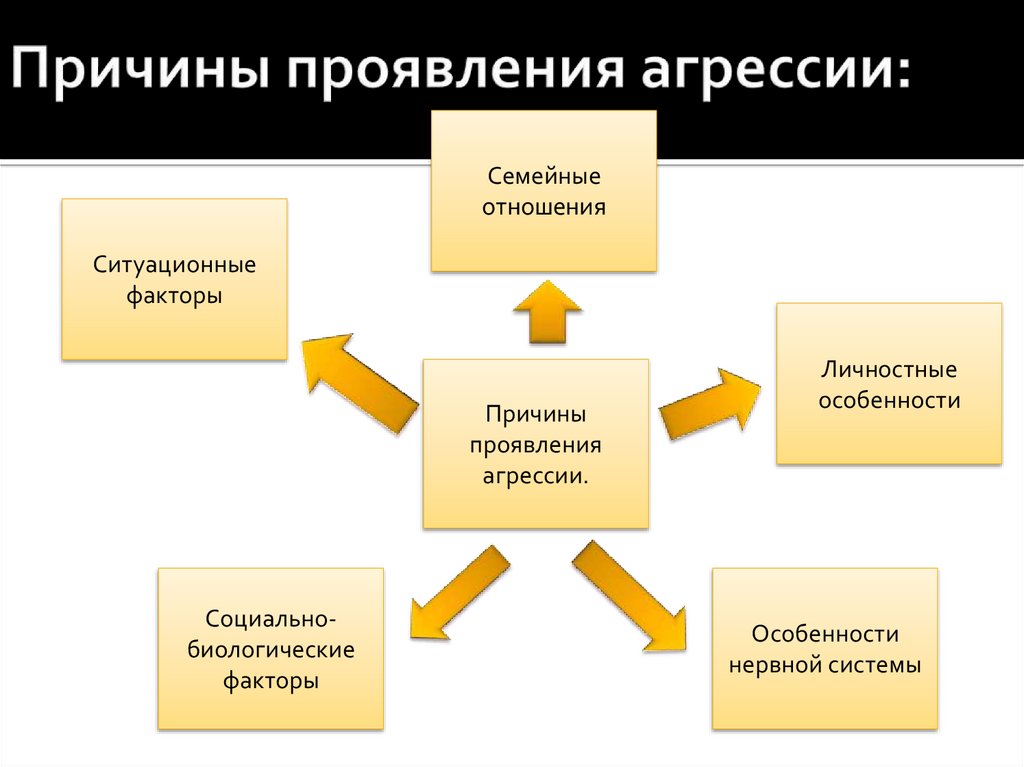 Причины проявления агрессии:

Семейные отношения

Ситуационные факторы

Личностные особенности

Причины проявления агрессии.

Социально-биологические факторы

Особенности нервной системы